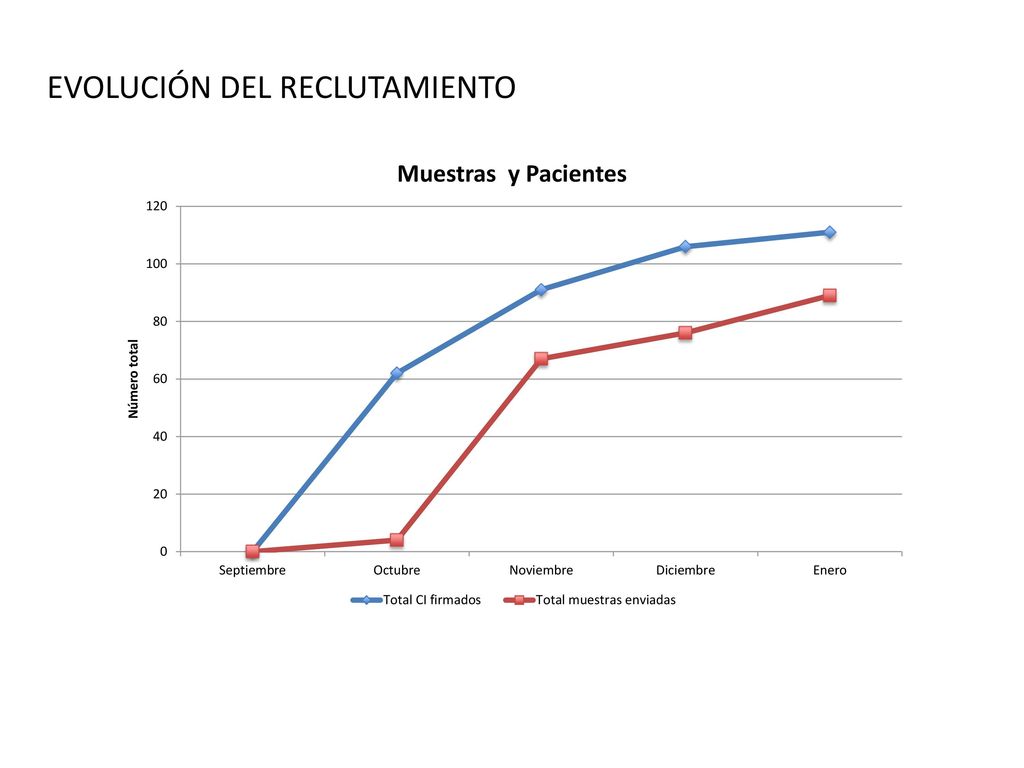 EVOLUCIÓN DEL RECLUTAMIENTO

Muestras y Pacientes

Número total

120
100
80
60
40
20
0

Septiembre
Octubre
Noviembre
Diciembre
Enero

Total CI firmados
Total muestras enviadas